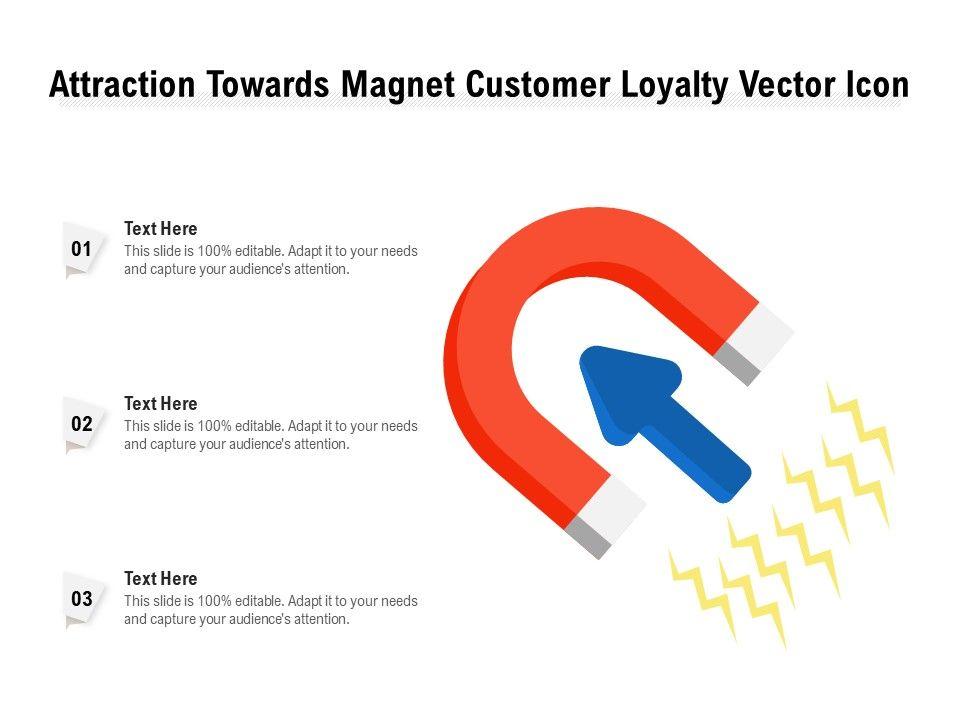 Attraction Towards Magnet Customer Loyalty Vector Icon

01
Text Here
This slide is 100% editable. Adapt it to your needs and capture your audience's attention.

02
Text Here
This slide is 100% editable. Adapt it to your needs and capture your audience's attention.

03
Text Here
This slide is 100% editable. Adapt it to your needs and capture your audience's attention.